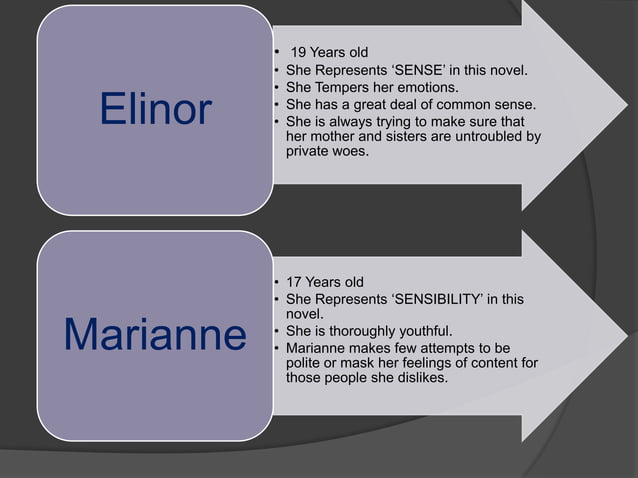 Elinor

• 19 Years old
• She Represents ‘SENSE’ in this novel.
• She Tempers her emotions.
• She has a great deal of common sense.
• She is always trying to make sure that her mother and sisters are untroubled by private woes.

Marianne

• 17 Years old
• She Represents ‘SENSIBILITY’ in this novel.
• She is thoroughly youthful.
• Marianne makes few attempts to be polite or mask her feelings of content for those people she dislikes.